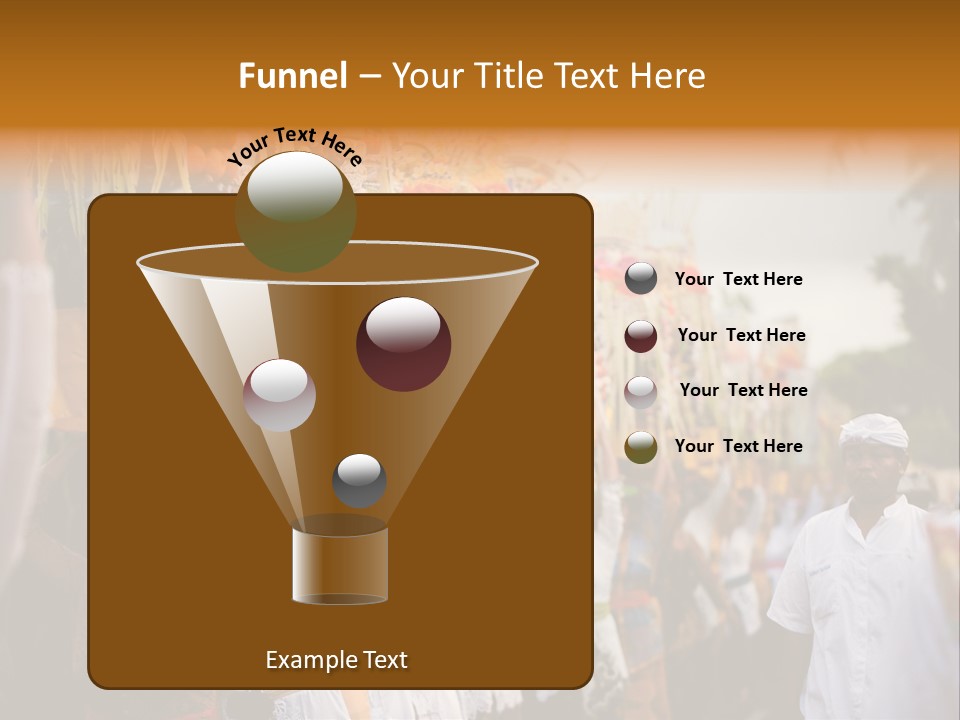 Funnel – Your Title Text Here

Your Text Here

Your Text Here

Your Text Here

Your Text Here

Your Text Here

Example Text